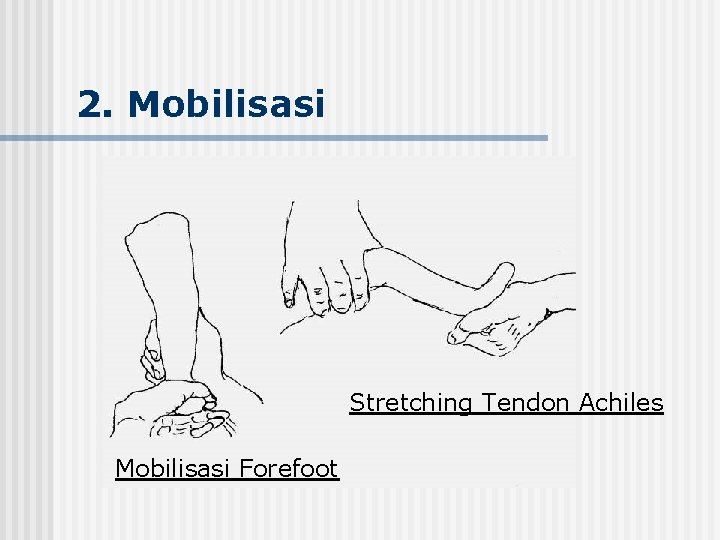 2. Mobilisasi

Stretching Tendon Achiles

Mobilisasi Forefoot